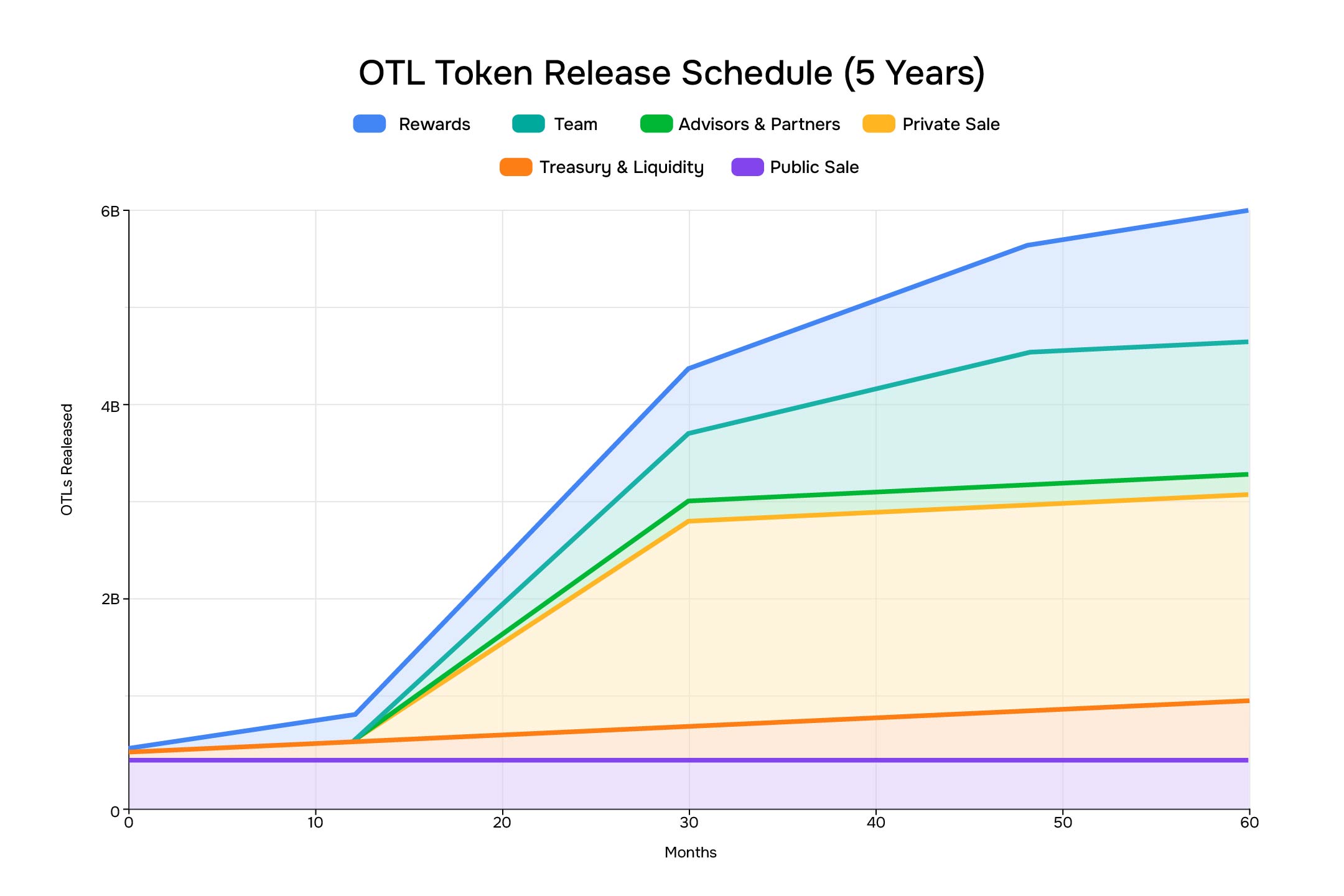 OTL Token Release Schedule (5 Years)

Rewards Team Advisors & Partners Private Sale
Treasury & Liquidity Public Sale

OTLs Realeased

6B
4B
2B
0

0 10 20 30 40 50 60

Months